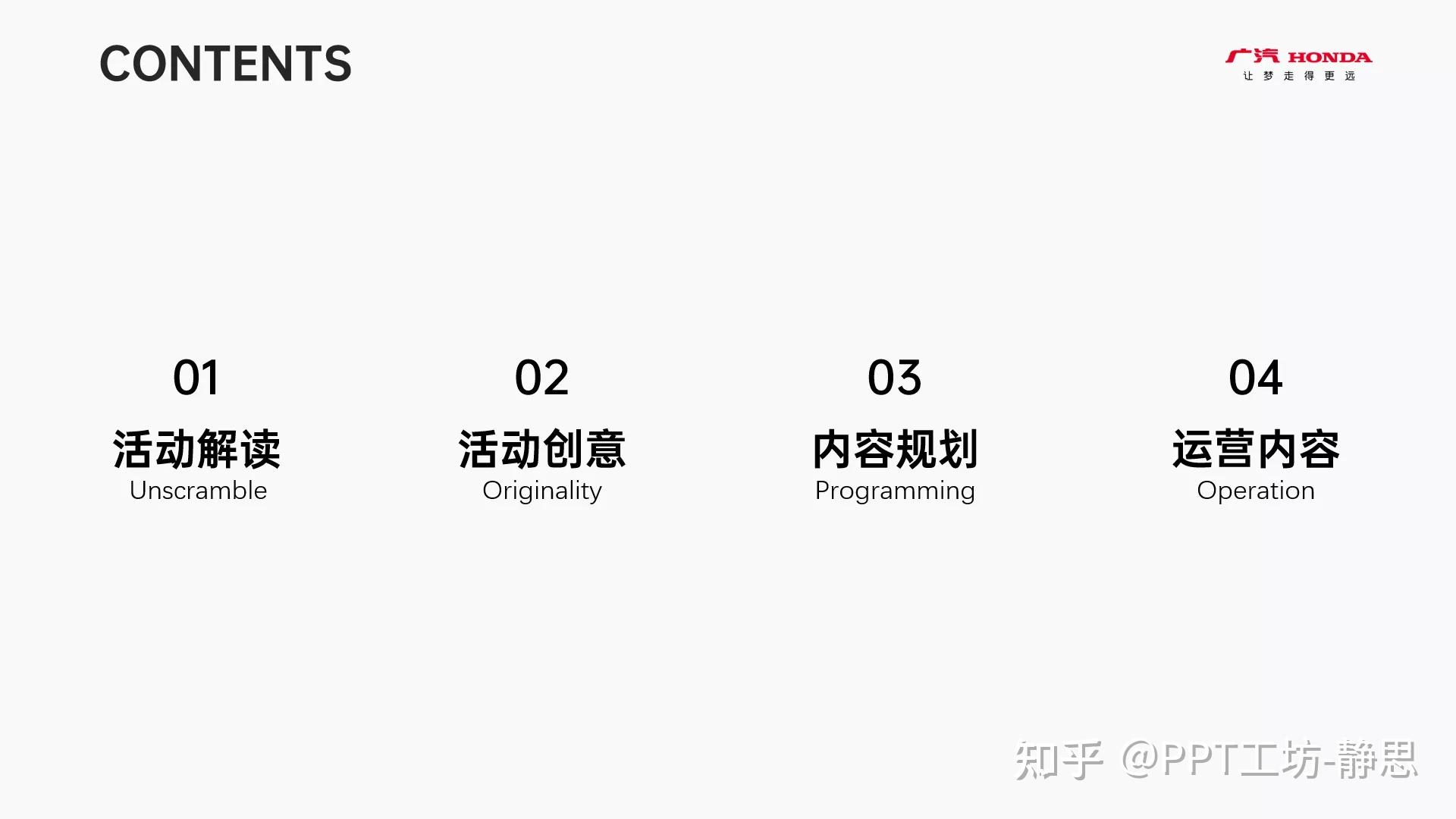 CONTENTS

广汽 HONDA
让梦走得更远

01
活动解读
Unscramble

02
活动创意
Originality

03
内容规划
Programming

04
运营内容
Operation

知乎 @PPT工坊-静思